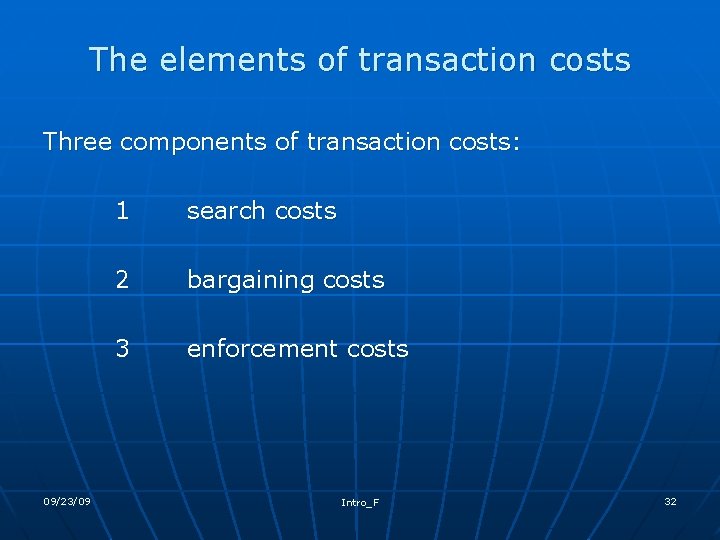 The elements of transaction costs

Three components of transaction costs:

1 search costs

2 bargaining costs

3 enforcement costs

09/23/09

Intro_F

32